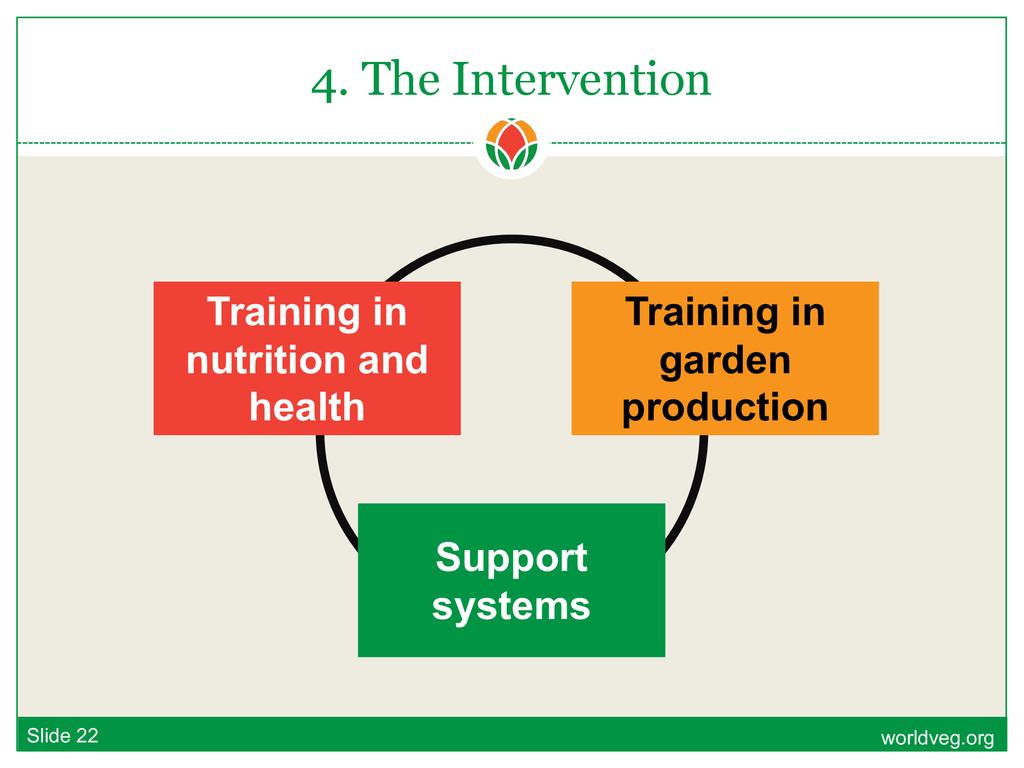 4. The Intervention

Training in nutrition and health

Training in garden production

Support systems

Slide 22

worldveg.org